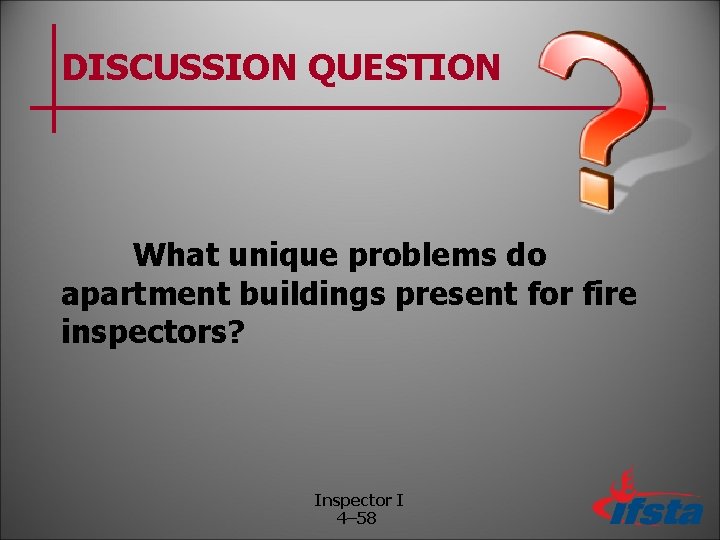 DISCUSSION QUESTION

What unique problems do apartment buildings present for fire inspectors?

Inspector I
4–58

ifsta